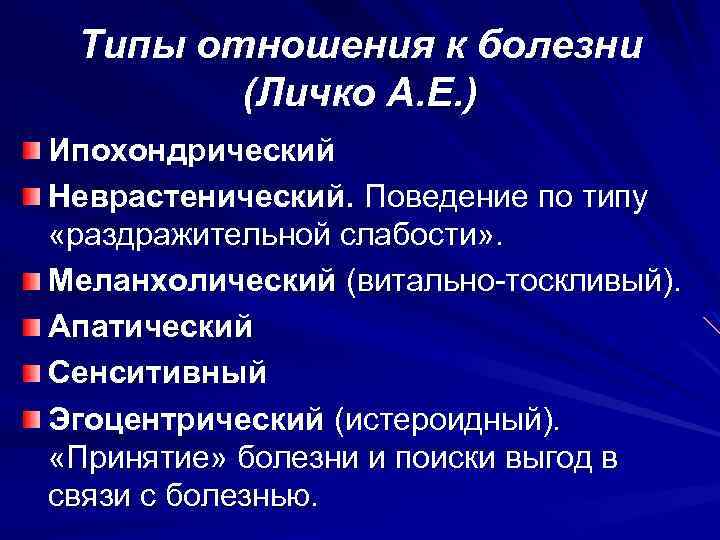 Типы отношения к болезни (Личко А.Е.)

Ипохондрический

Неврастенический. Поведение по типу «раздражительной слабости».

Меланхолический (витально-тоскливый).

Апатический

Сенситивный

Эгоцентрический (истероидный). «Принятие» болезни и поиски выгод в связи с болезнью.